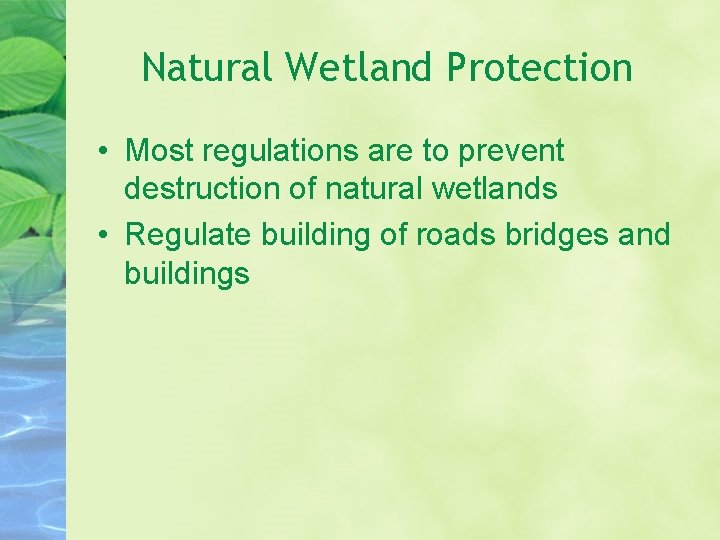 Natural Wetland Protection

• Most regulations are to prevent destruction of natural wetlands
• Regulate building of roads bridges and buildings